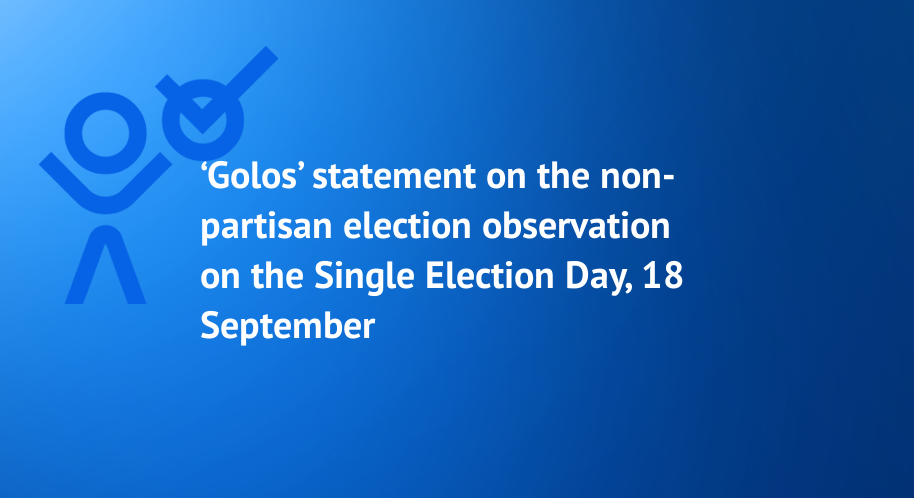 ‘Golos’ statement on the non-partisan election observation on the Single Election Day, 18 September